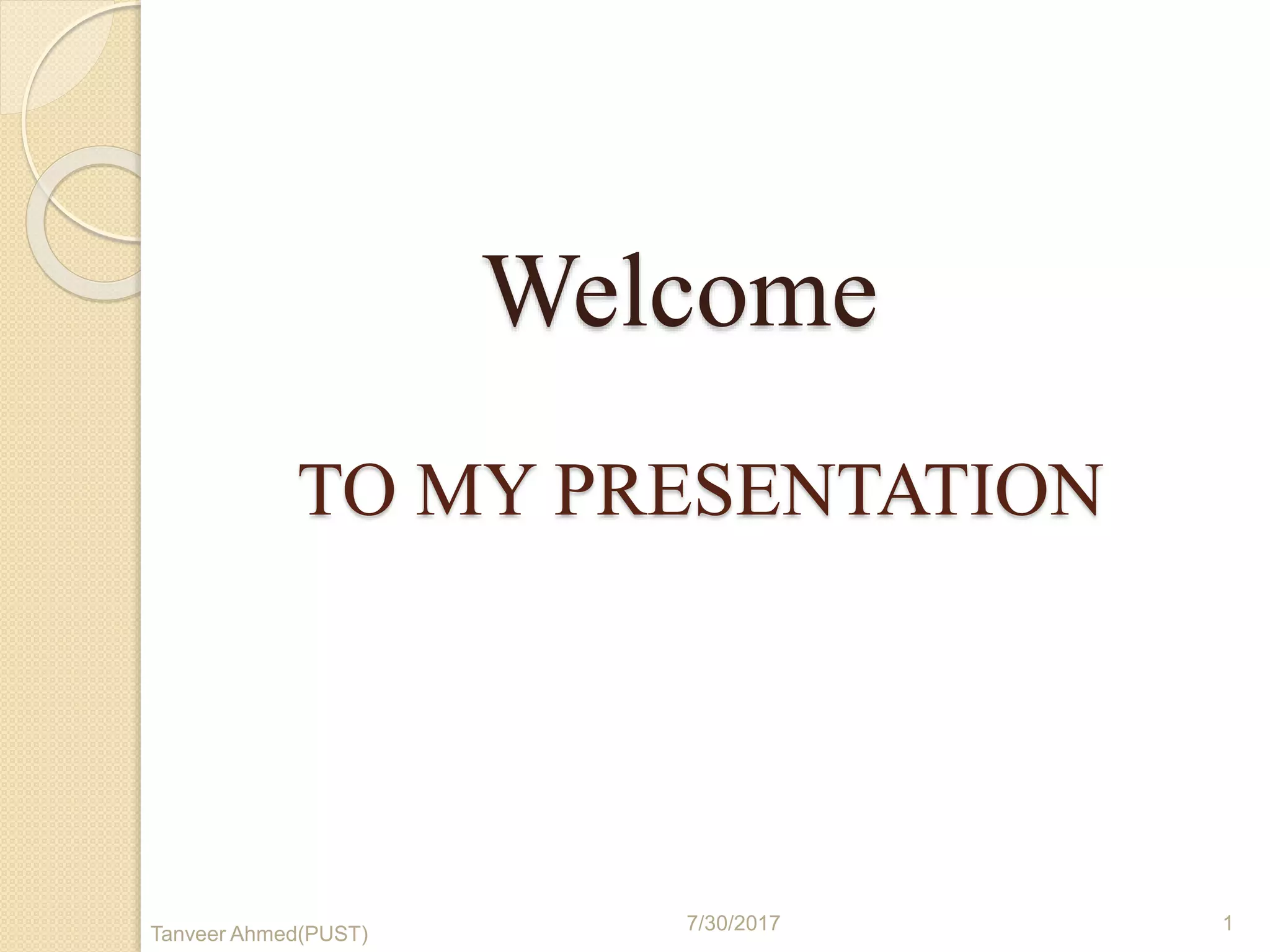 Welcome

TO MY PRESENTATION

Tanveer Ahmed(PUST)

7/30/2017

1